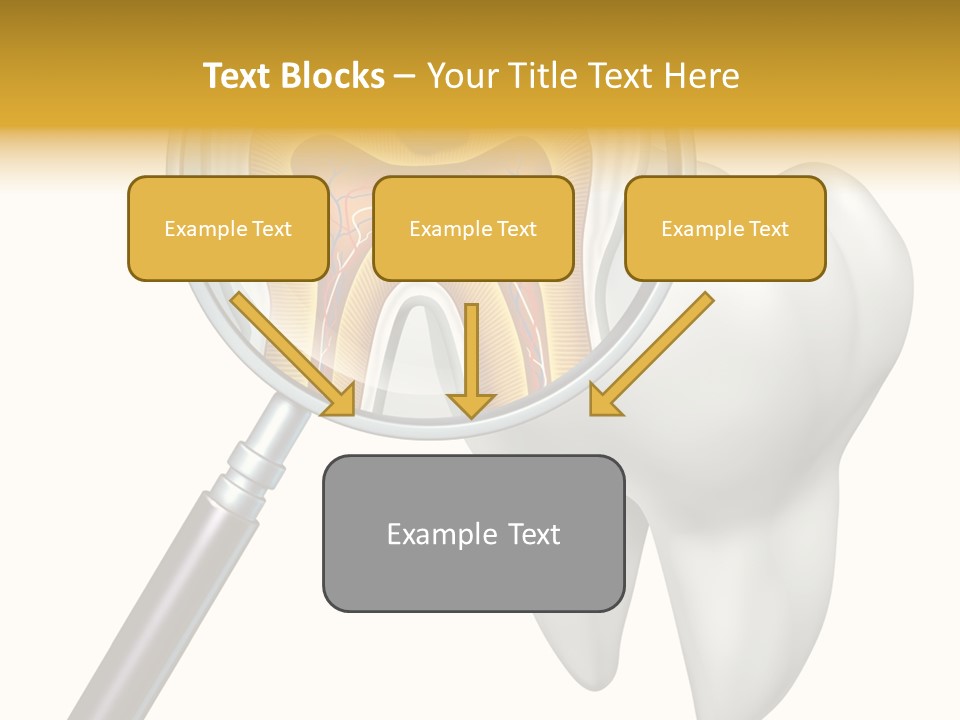 Text Blocks – Your Title Text Here

Example Text

Example Text

Example Text

Example Text